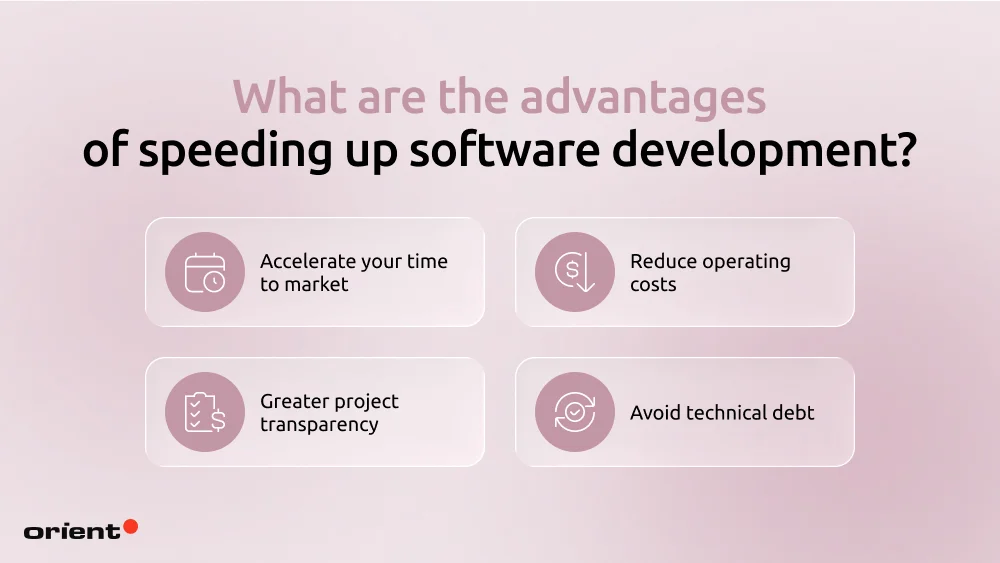 What are the advantages of speeding up software development?

Accelerate your time to market

Reduce operating costs

Greater project transparency

Avoid technical debt

orient